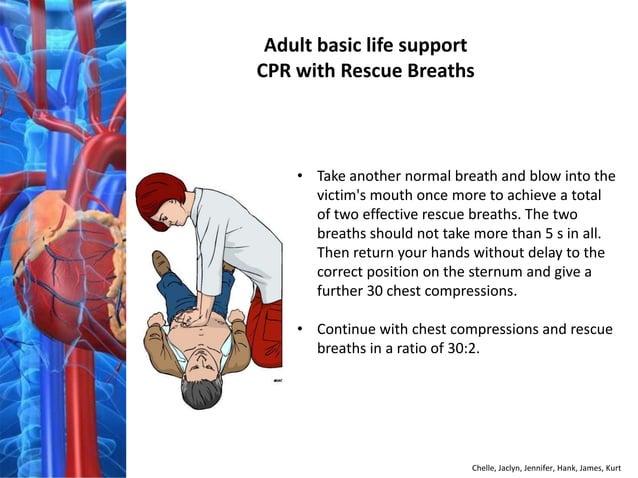 Adult basic life support
CPR with Rescue Breaths

• Take another normal breath and blow into the victim's mouth once more to achieve a total of two effective rescue breaths. The two breaths should not take more than 5 s in all. Then return your hands without delay to the correct position on the sternum and give a further 30 chest compressions.

• Continue with chest compressions and rescue breaths in a ratio of 30:2.

Chelle, Jaclyn, Jennifer, Hank, James, Kurt